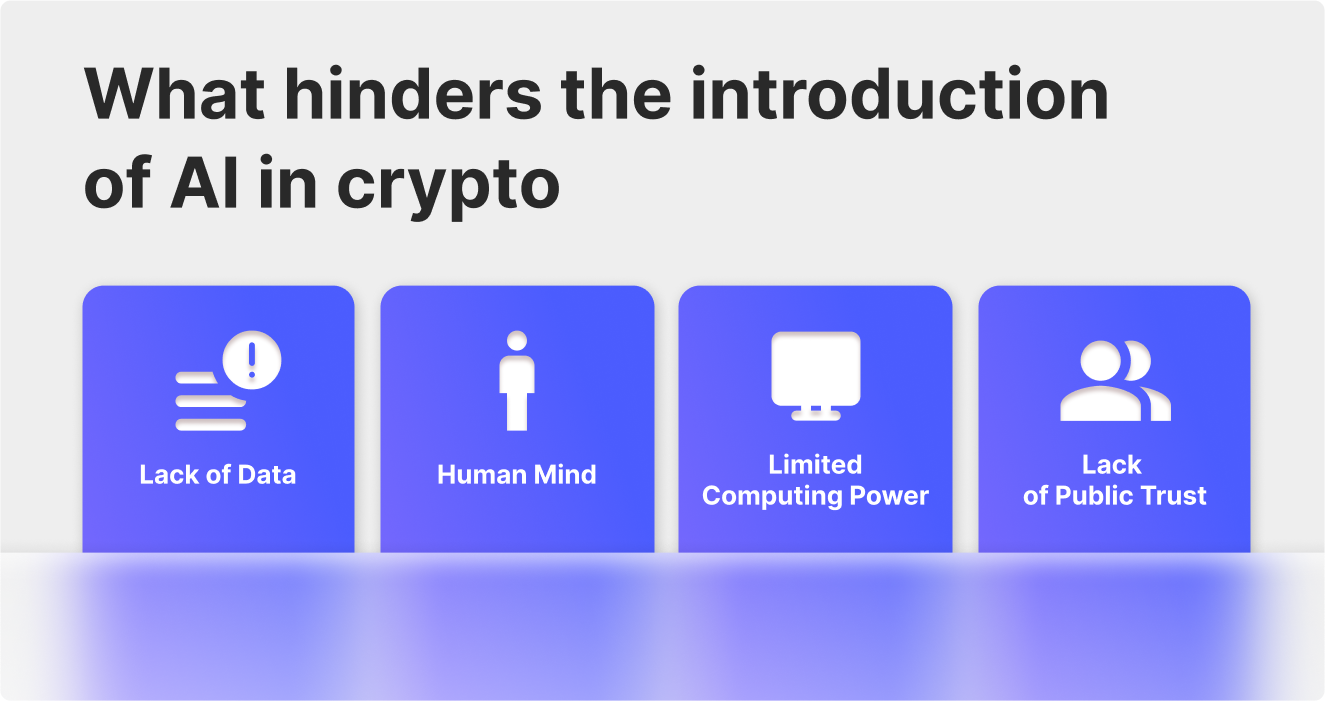 What hinders the introduction of AI in crypto

Lack of Data

Human Mind

Limited Computing Power

Lack of Public Trust